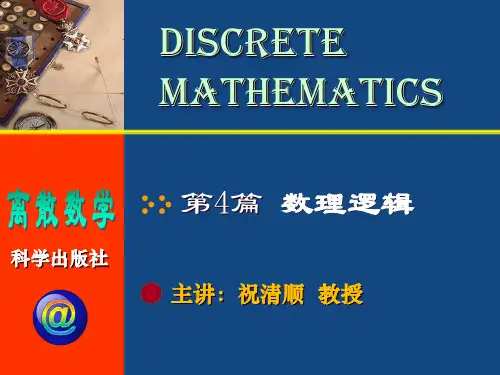 DISCRETE MATHEMATICS

离散数学

科学出版社

@

第4篇 数理逻辑

主讲：祝清顺 教授